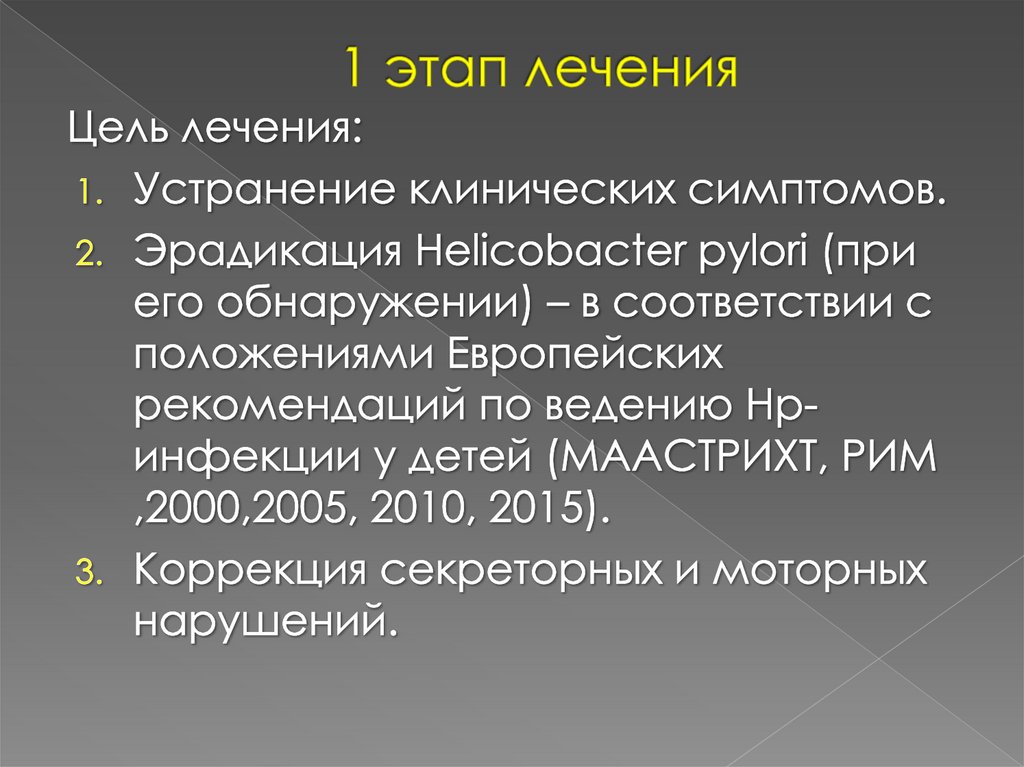 1 этап лечения

Цель лечения:

1. Устранение клинических симптомов.
2. Эрадикация Helicobacter pylori (при его обнаружении) – в соответствии с положениями Европейских рекомендаций по ведению Hp-инфекции у детей (МААСТРИХТ, РИМ ,2000,2005, 2010, 2015).
3. Коррекция секреторных и моторных нарушений.